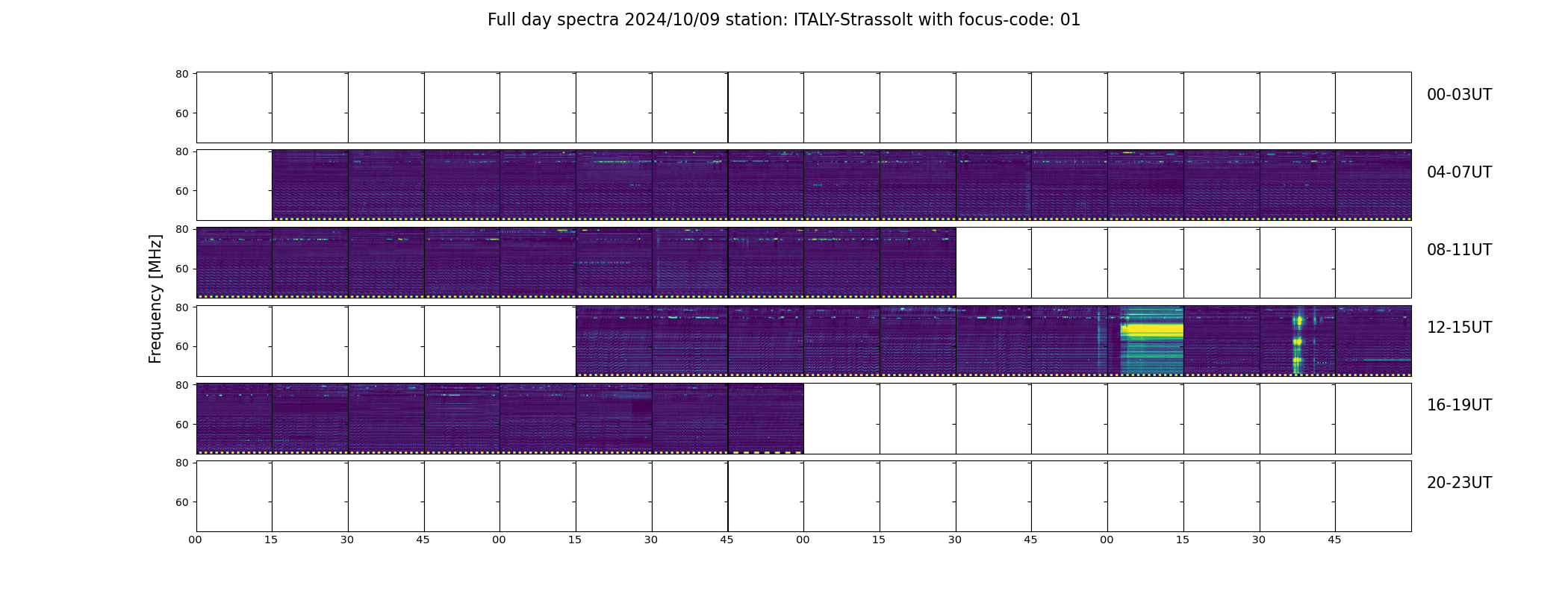 Full day spectra 2024/10/09 station: ITALY-Strassolt with focus-code: 01

Frequency [MHz]

80
60
00-03UT

80
60
04-07UT

80
60
08-11UT

80
60
12-15UT

80
60
16-19UT

80
60
20-23UT

00 15 30 45 00 15 30 45 00 15 30 45 00 15 30 45